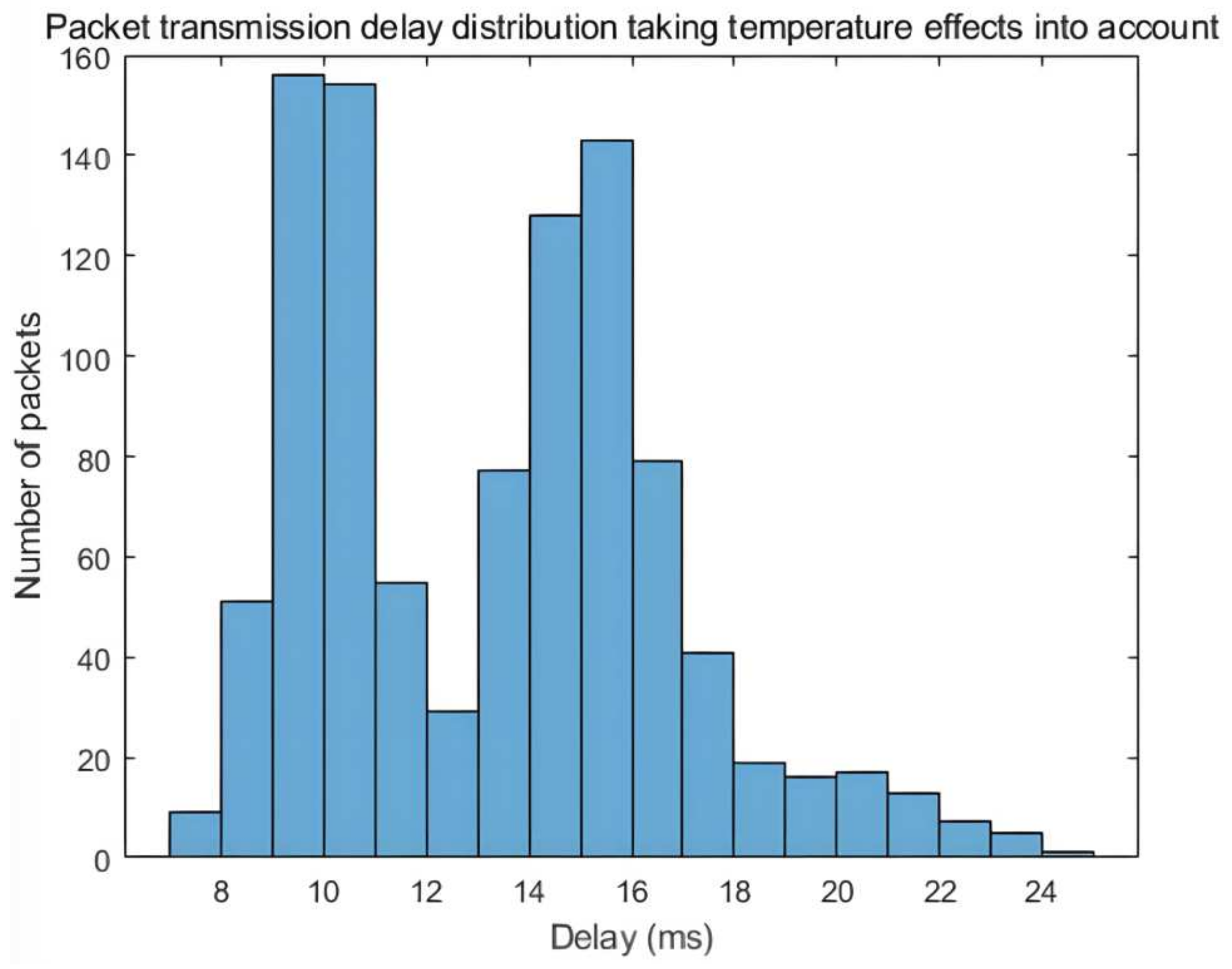 Packet transmission delay distribution taking temperature effects into account

Number of packets

160
140
120
100
80
60
40
20
0

8
10
12
14
16
18
20
22
24

Delay (ms)